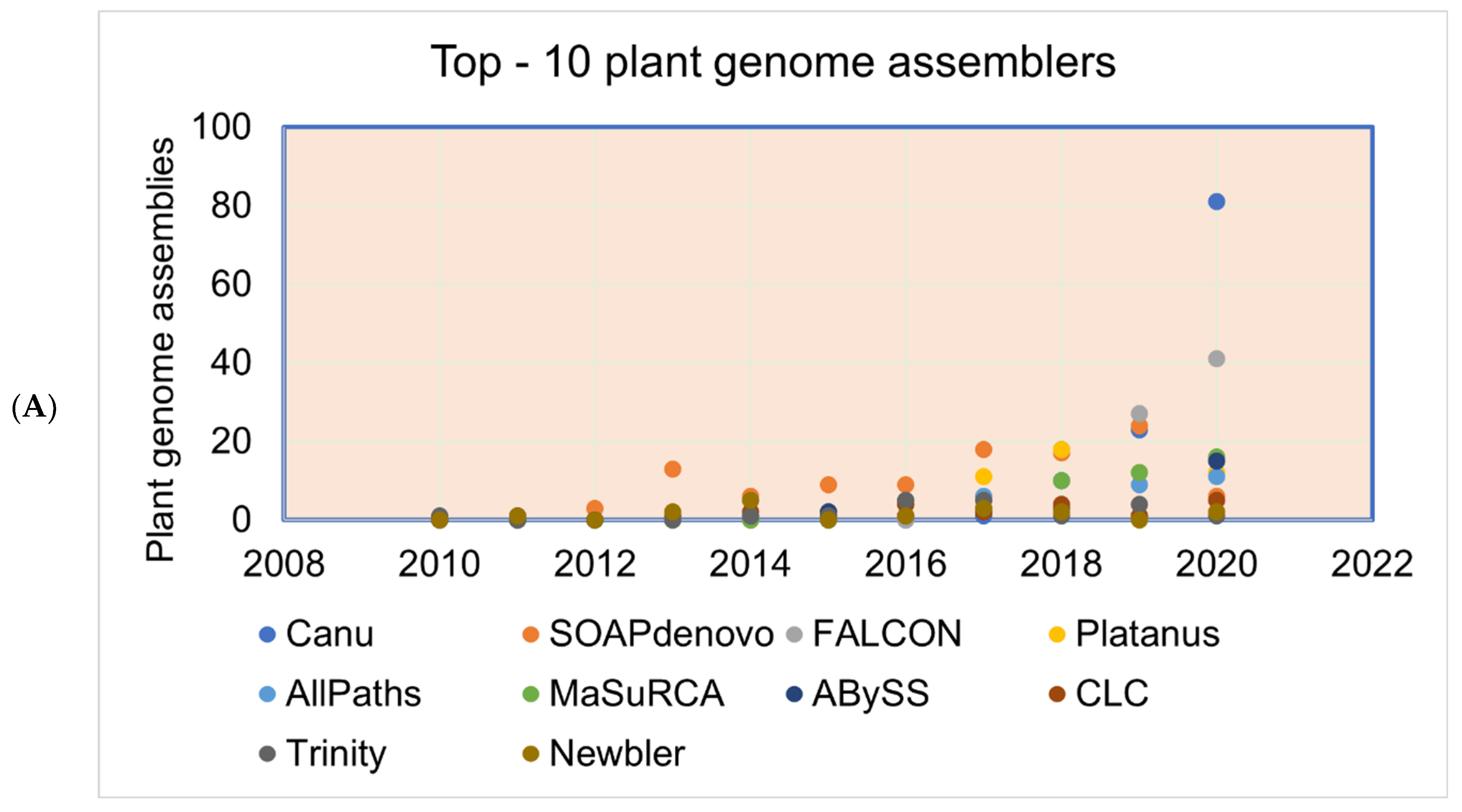 (A)

Top - 10 plant genome assemblers

Plant genome assemblies

100
80
60
40
20
0

2008 2010 2012 2014 2016 2018 2020 2022

Canu
SOAPdenovo
FALCON
Platanus
AllPaths
MaSuRCA
ABySS
CLC
Trinity
Newbler